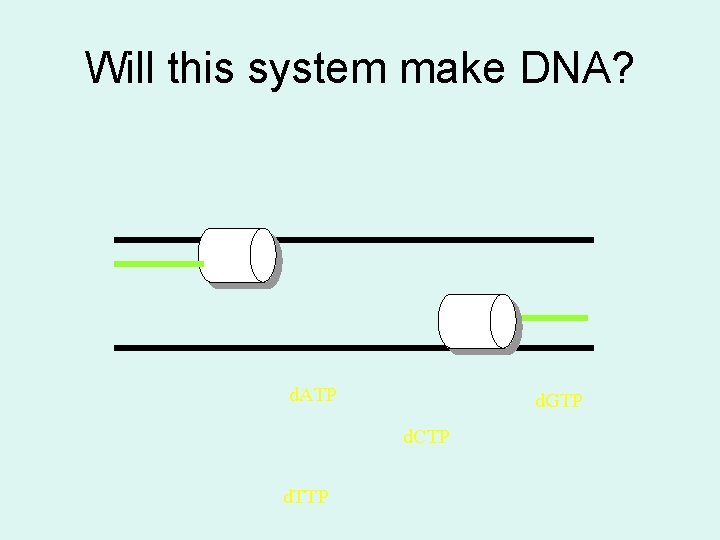 Will this system make DNA?

dATP

dGTP

dCTP

dTTP